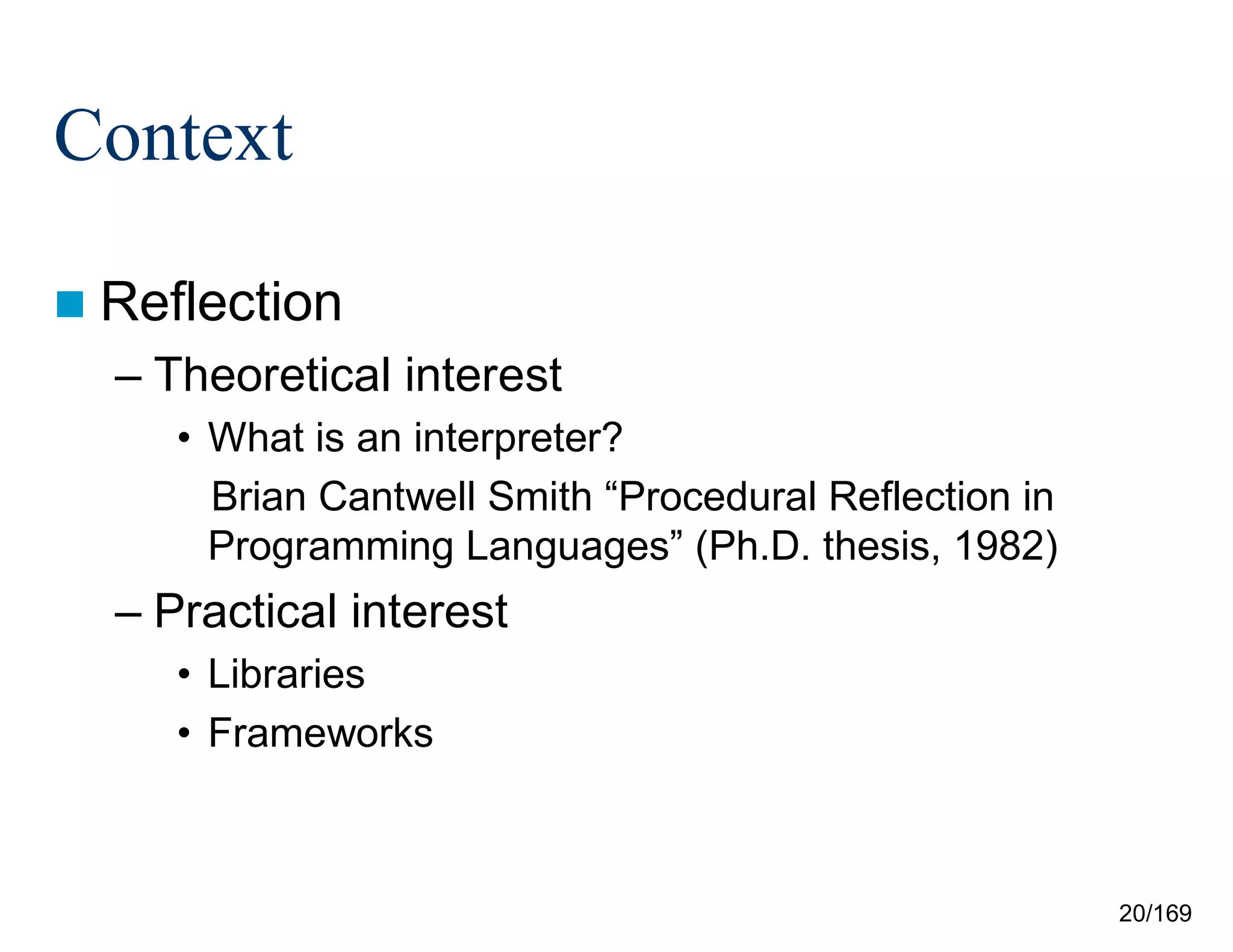 Context

■ Reflection

– Theoretical interest

• What is an interpreter?

Brian Cantwell Smith “Procedural Reflection in Programming Languages” (Ph.D. thesis, 1982)

– Practical interest

• Libraries

• Frameworks

20/169